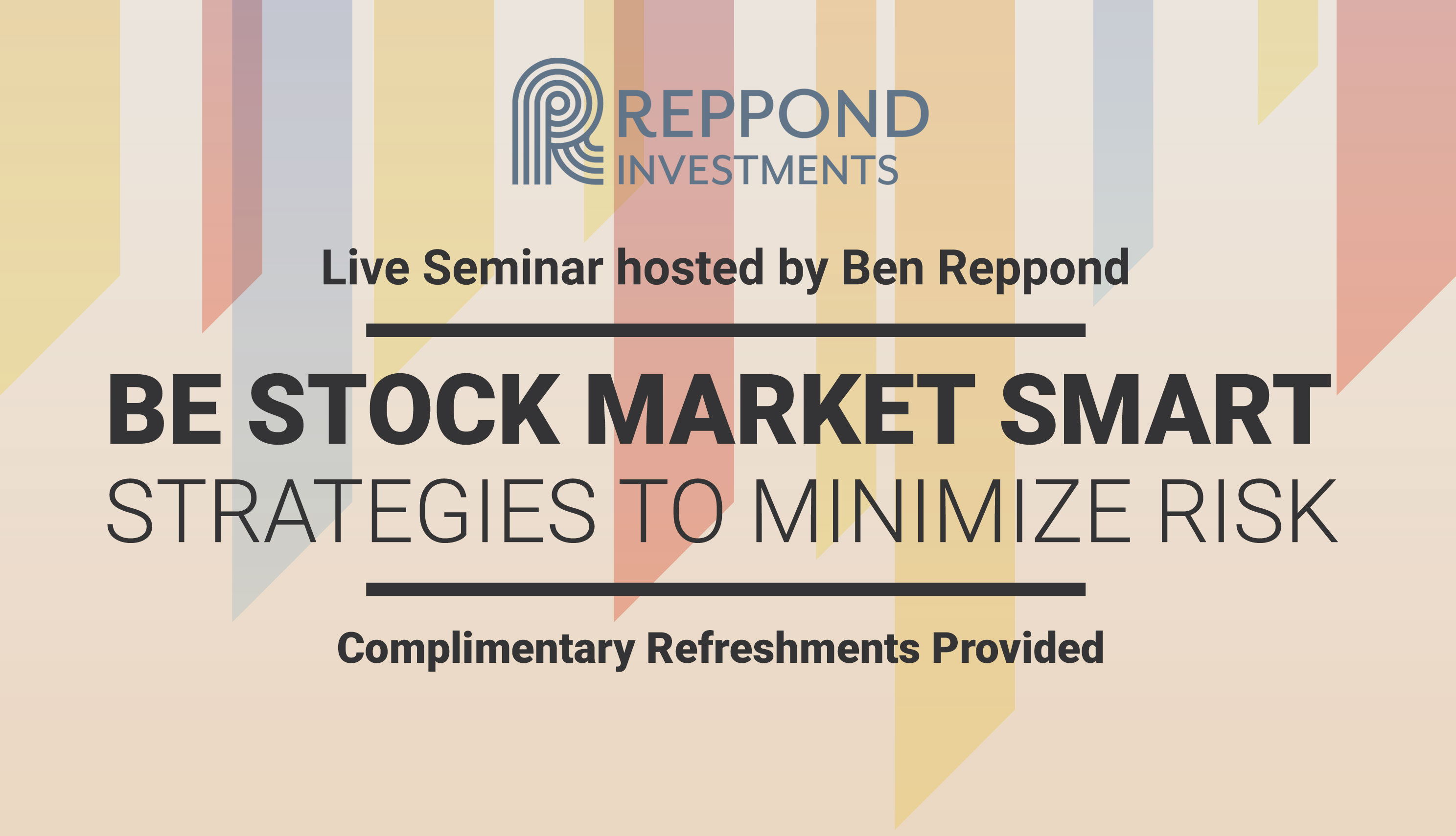 REPPOND
INVESTMENTS

Live Seminar hosted by Ben Reppond

BE STOCK MARKET SMART
STRATEGIES TO MINIMIZE RISK

Complimentary Refreshments Provided